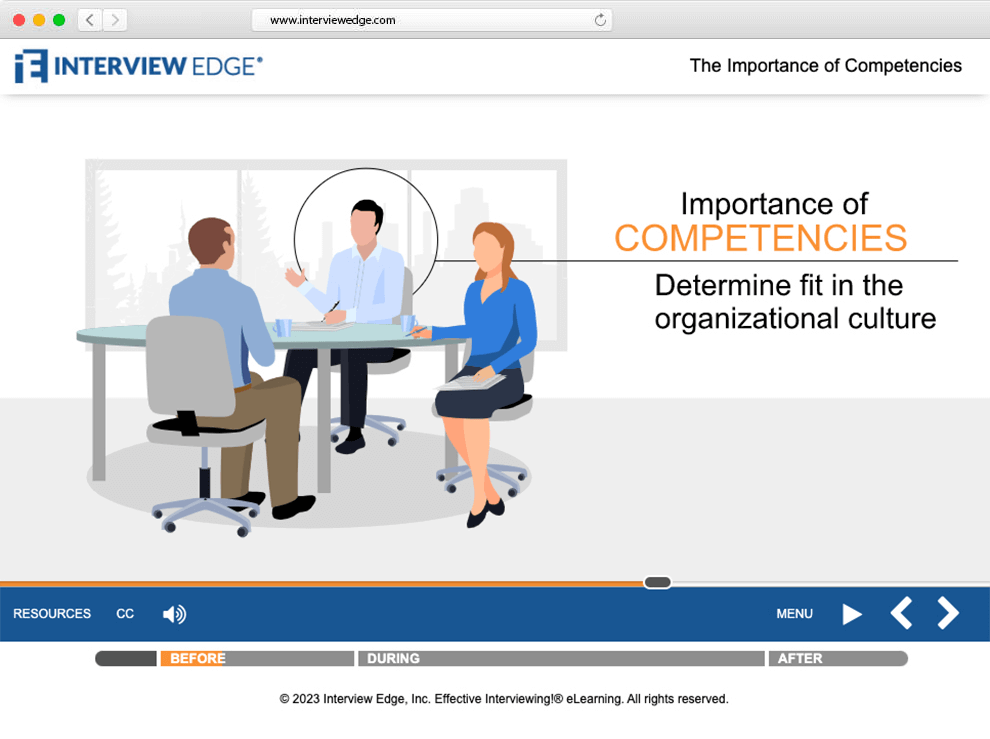 www.interviewedge.com

INTERVIEW EDGE®

The Importance of Competencies

Importance of
COMPETENCIES

Determine fit in the organizational culture

RESOURCES CC

MENU

BEFORE DURING AFTER

© 2023 Interview Edge, Inc. Effective Interviewing!® eLearning. All rights reserved.